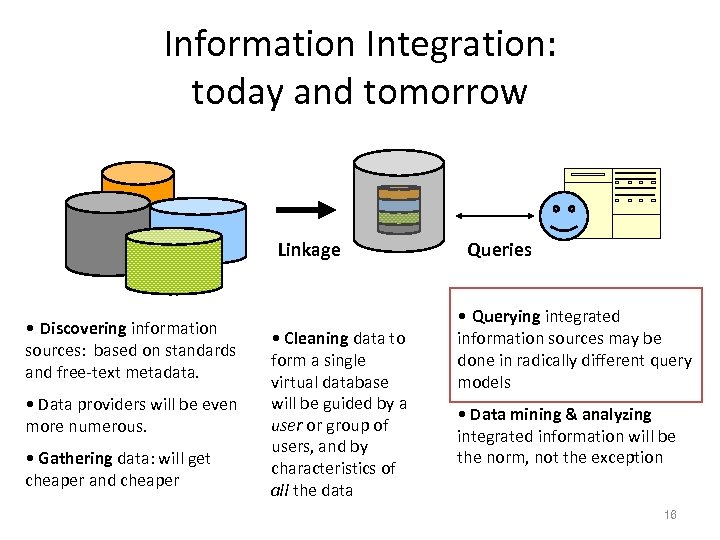 Information Integration: today and tomorrow

Linkage

Queries

• Discovering information sources: based on standards and free-text metadata.

• Data providers will be even more numerous.

• Gathering data: will get cheaper and cheaper

• Cleaning data to form a single virtual database will be guided by a user or group of users, and by characteristics of all the data

• Querying integrated information sources may be done in radically different query models

• Data mining & analyzing integrated information will be the norm, not the exception

16